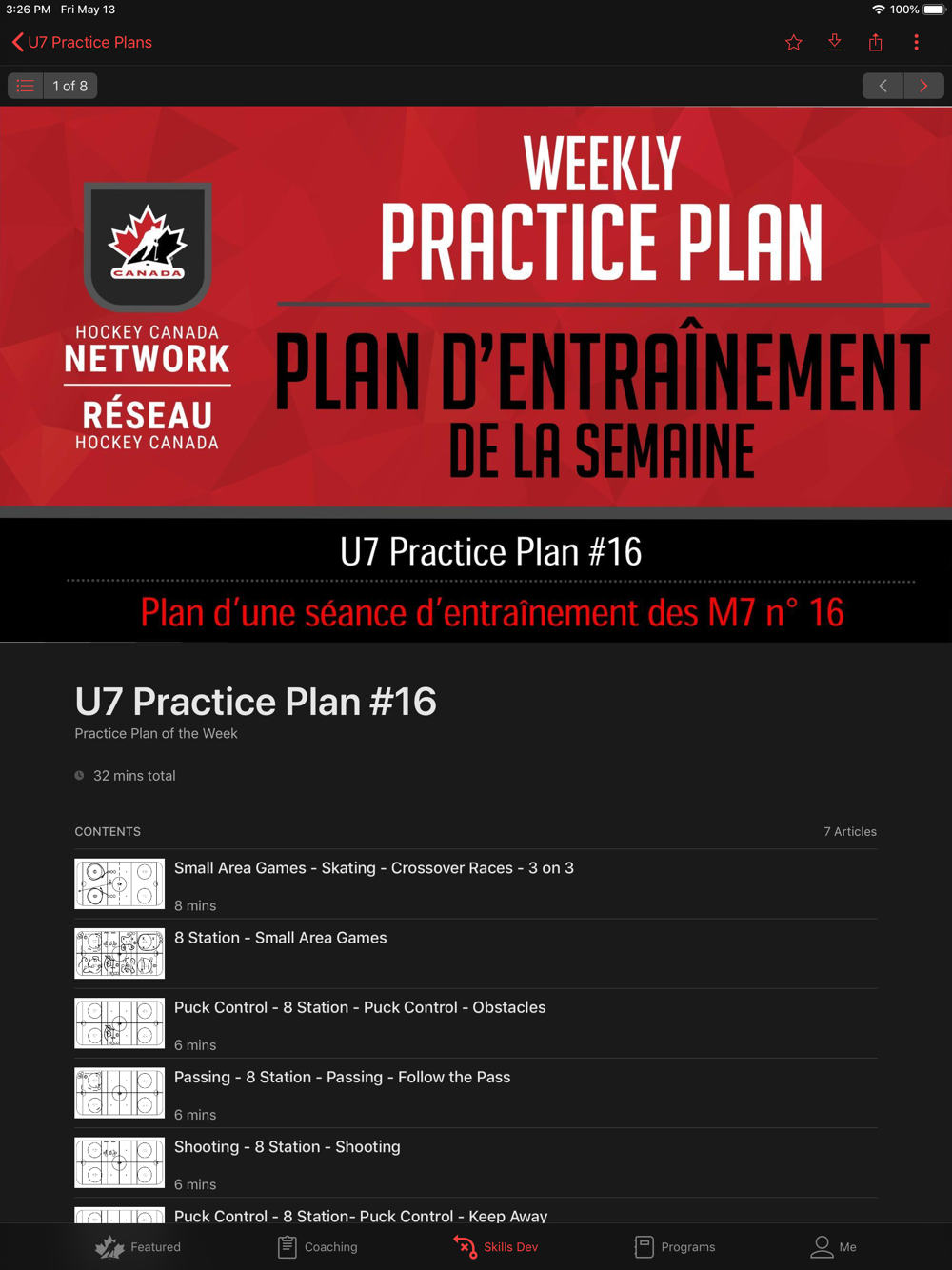 3:26 PM Fri May 13

100%

U7 Practice Plans

1 of 8

CANADA

HOCKEY CANADA NETWORK

RÉSEAU HOCKEY CANADA

WEEKLY PRACTICE PLAN

PLAN D'ENTRAÎNEMENT DE LA SEMAINE

U7 Practice Plan #16

Plan d'une séance d'entraînement des M7 n° 16

U7 Practice Plan #16

Practice Plan of the Week

32 mins total

CONTENTS

7 Articles

Small Area Games - Skating - Crossover Races - 3 on 3

8 mins

8 Station - Small Area Games

Puck Control - 8 Station - Puck Control - Obstacles

6 mins

Passing - 8 Station - Passing - Follow the Pass

6 mins

Shooting - 8 Station - Shooting

6 mins

Puck Control - 8 Station- Puck Control - Keep Away

Featured

Coaching

Skills Dev

Programs

Me